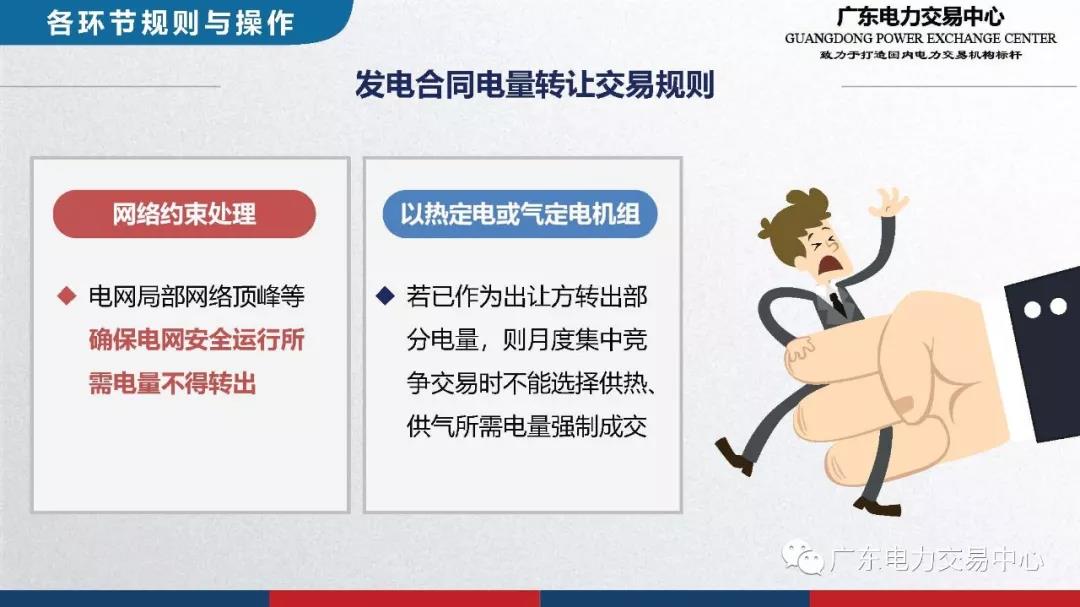 各环节规则与操作

广东电力交易中心
GUANGDONG POWER EXCHANGE CENTER
致力于打造国内电力交易机构标杆

发电合同电量转让交易规则

网络约束处理

◆ 电网局部网络顶峰等确保电网安全运行所需电量不得转出

以热定电或气定电机组

◆ 若已作为出让方转出部分电量，则月度集中竞争交易时不能选择供热、供气所需电量强制成交

广东电力交易中心